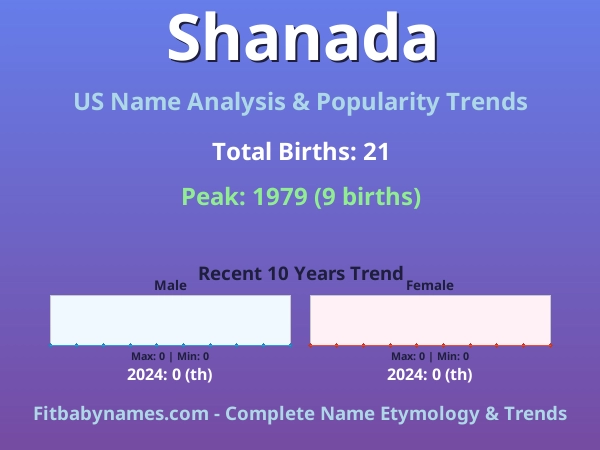 Shanada

US Name Analysis & Popularity Trends

Total Births: 21

Peak: 1979 (9 births)

Recent 10 Years Trend

Male

Max: 0 | Min: 0

2024: 0 (th)

Female

Max: 0 | Min: 0

2024: 0 (th)

Fitbabynames.com - Complete Name Etymology & Trends